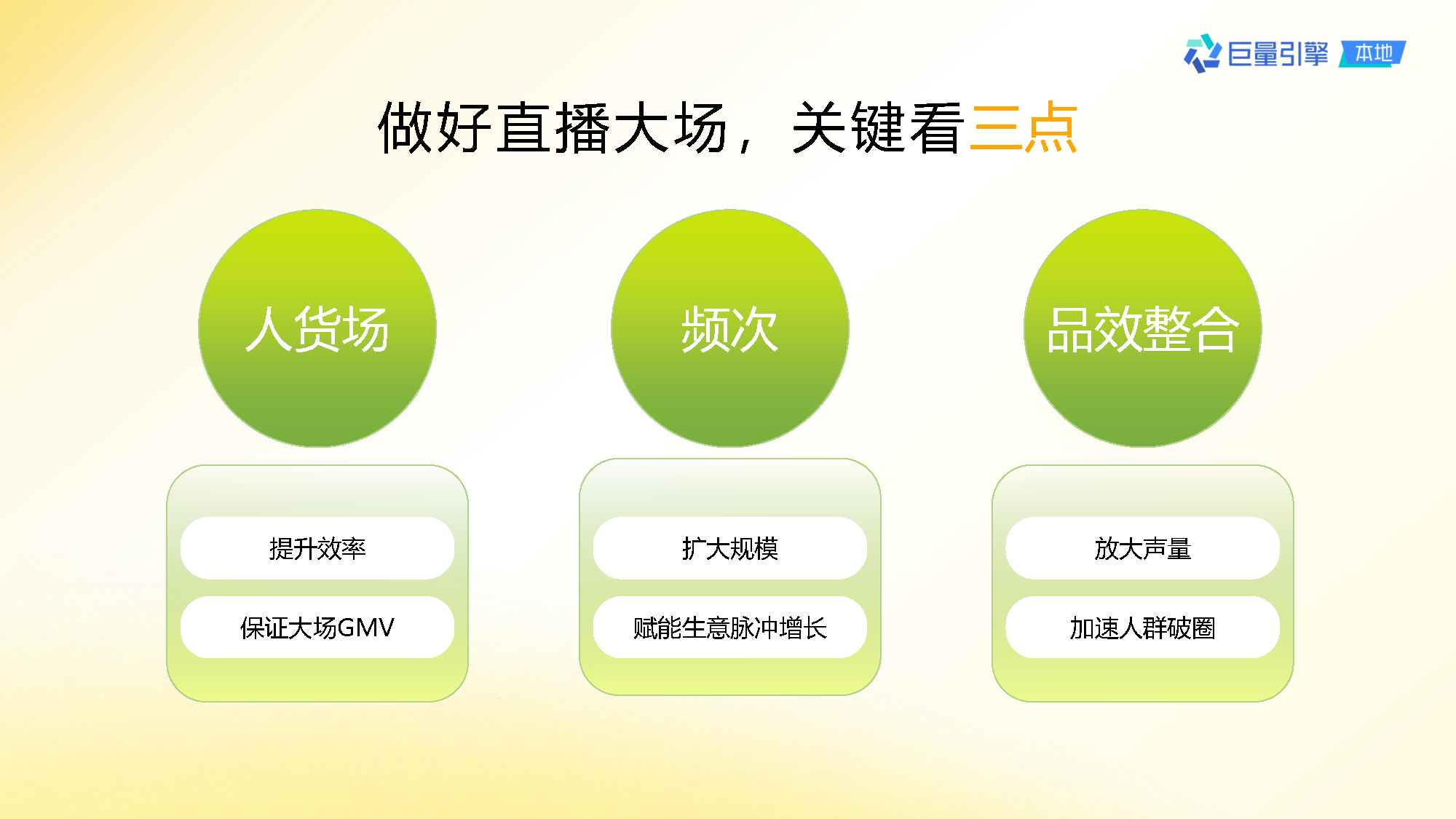 巨量引擎 本地

做好直播大场，关键看三点

人货场

提升效率

保证大场GMV

频次

扩大规模

赋能生意脉冲增长

品效整合

放大声量

加速人群破圈